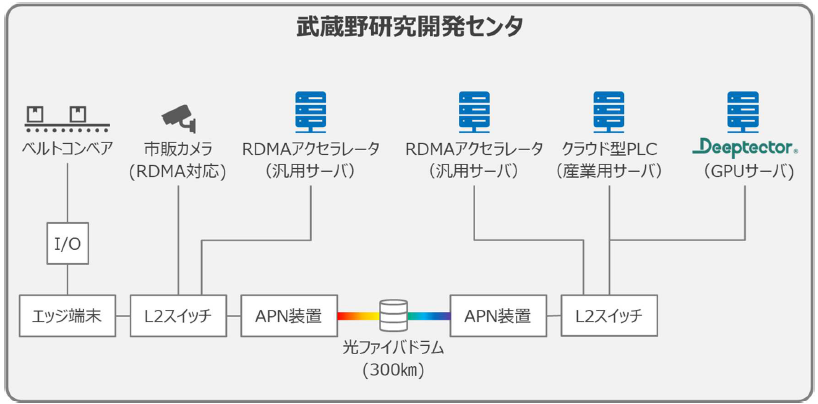 武蔵野研究開発センタ

ベルトコンベア

市販カメラ
(RDMA対応)

RDMAアクセラレータ
(汎用サーバ)

RDMAアクセラレータ
(汎用サーバ)

クラウド型PLC
(産業用サーバ)

Deeptector®
(GPUサーバ)

I/O

エッジ端末

L2スイッチ

APN装置

光ファイバドラム
(300km)

APN装置

L2スイッチ